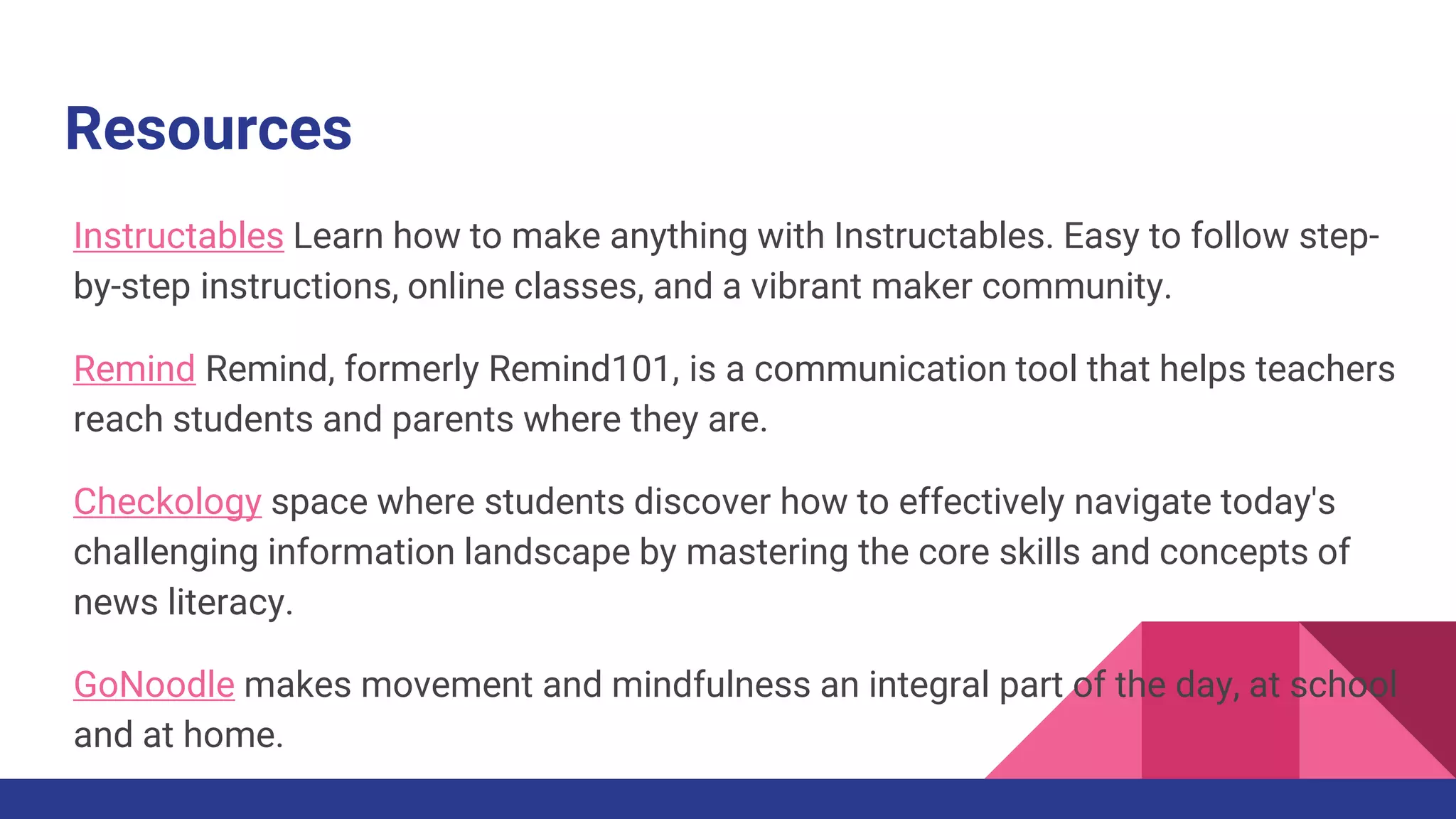 Resources

Instructables Learn how to make anything with Instructables. Easy to follow step-by-step instructions, online classes, and a vibrant maker community.

Remind Remind, formerly Remind101, is a communication tool that helps teachers reach students and parents where they are.

Checkology space where students discover how to effectively navigate today's challenging information landscape by mastering the core skills and concepts of news literacy.

GoNoodle makes movement and mindfulness an integral part of the day, at school and at home.